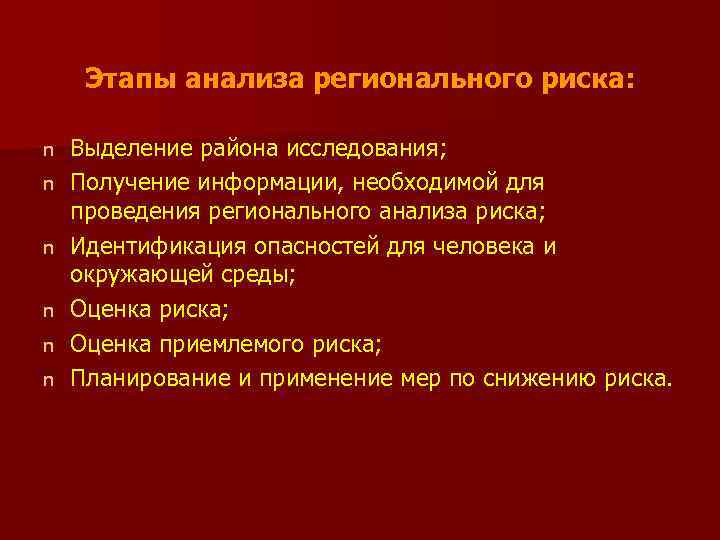 Этапы анализа регионального риска:

n Выделение района исследования;
n Получение информации, необходимой для проведения регионального анализа риска;
n Идентификация опасностей для человека и окружающей среды;
n Оценка риска;
n Оценка приемлемого риска;
n Планирование и применение мер по снижению риска.